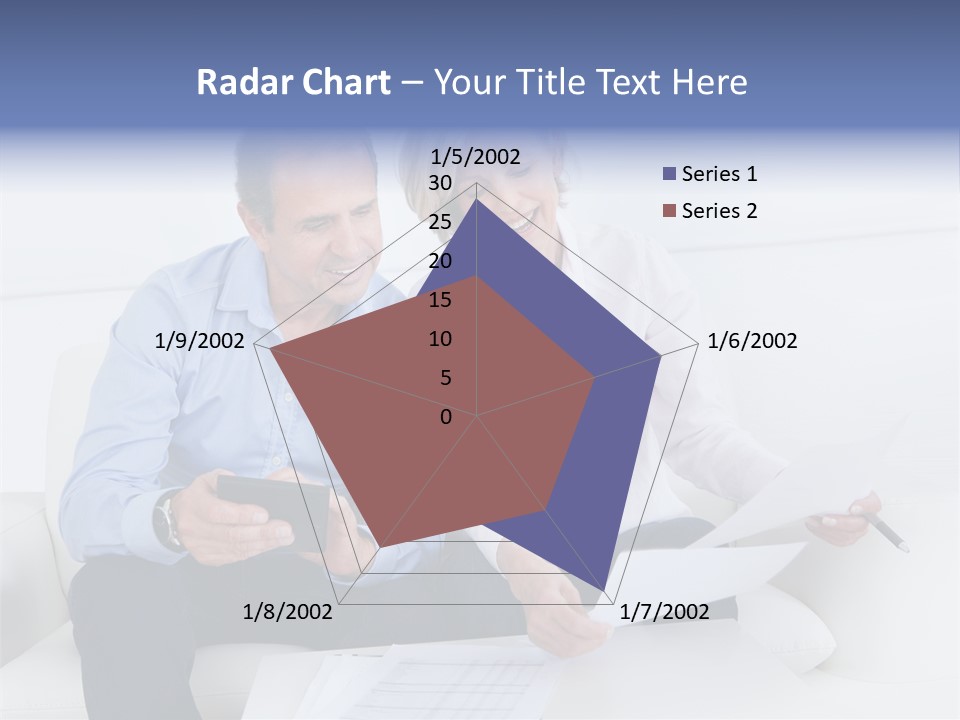 Radar Chart – Your Title Text Here

1/5/2002

30
25
20
15
10
5
0

1/6/2002

1/7/2002

1/8/2002

1/9/2002

Series 1
Series 2